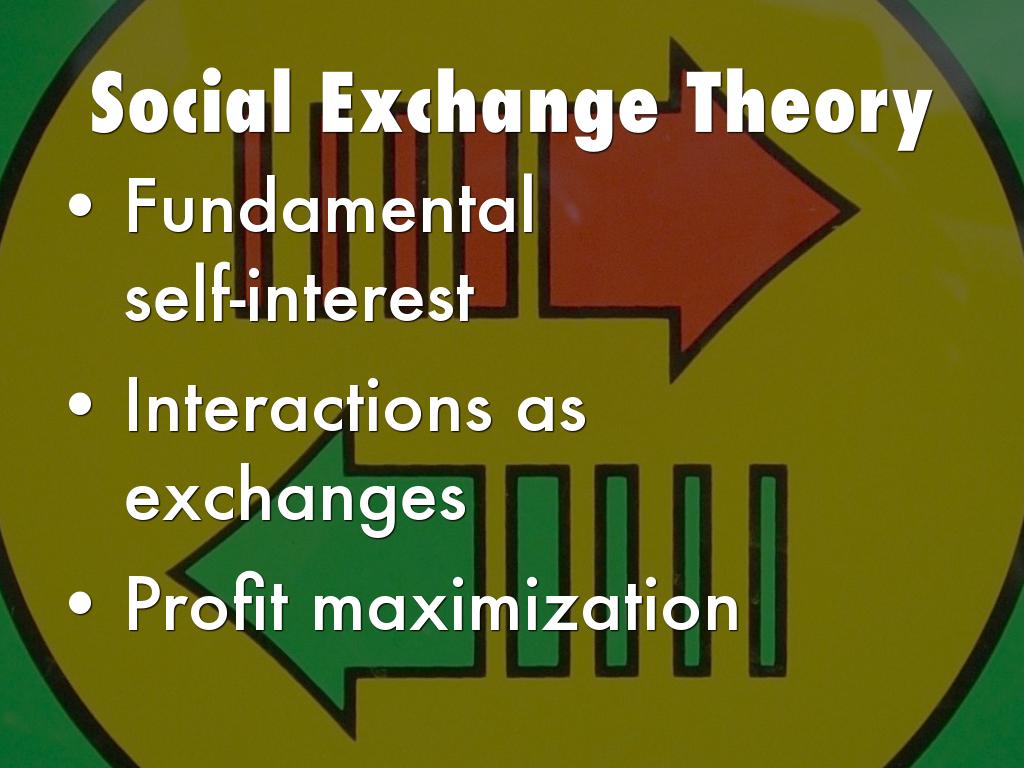 Social Exchange Theory

• Fundamental self-interest
• Interactions as exchanges
• Profit maximization